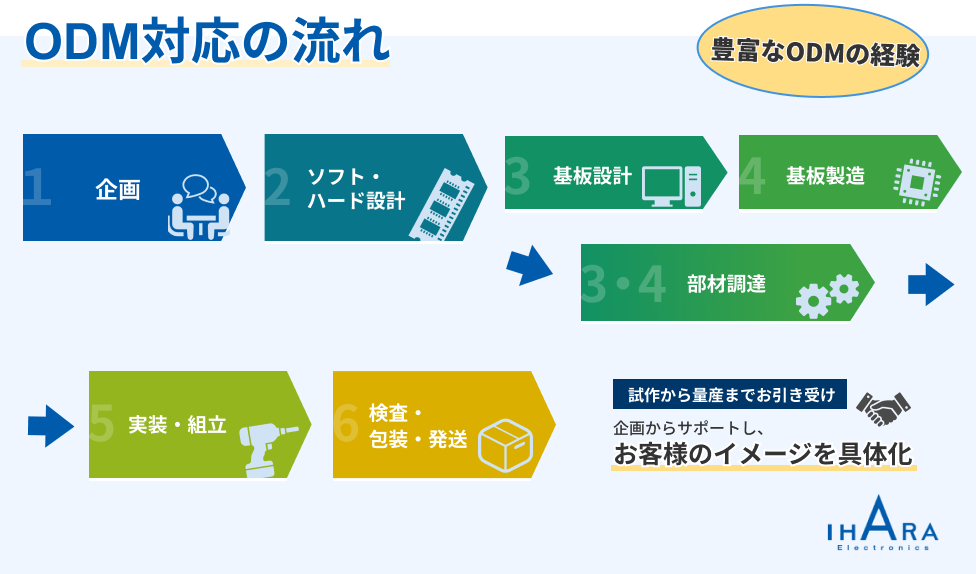 ODM対応の流れ

豊富なODMの経験

1 企画

2 ソフト・ハード設計

3 基板設計

4 基板製造

3・4 部材調達

5 実装・組立

6 検査・包装・発送

試作から量産までお引き受け

企画からサポートし、

お客様のイメージを具体化

IHARA Electronics